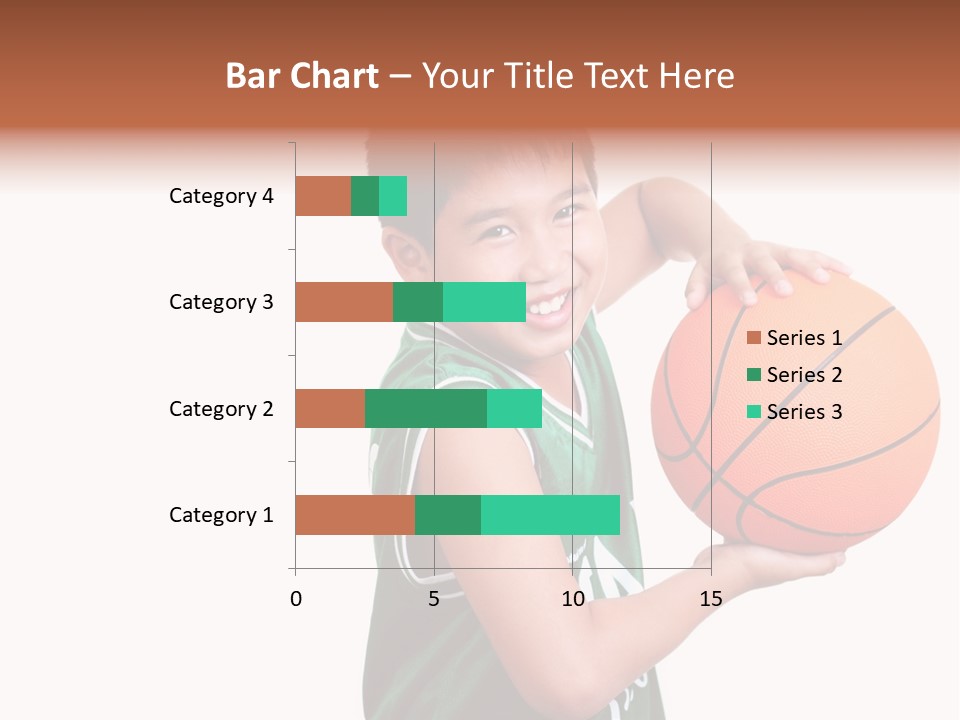 Bar Chart – Your Title Text Here

Category 4
Category 3
Category 2
Category 1

0
5
10
15

Series 1
Series 2
Series 3